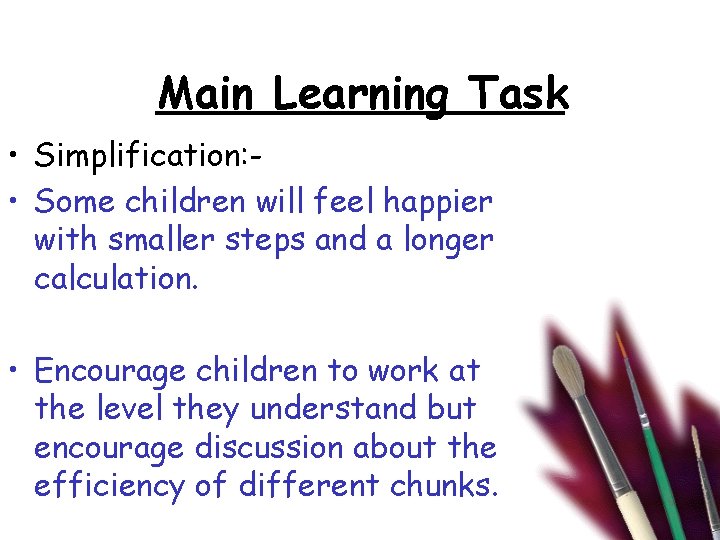 Main Learning Task

• Simplification:-
• Some children will feel happier with smaller steps and a longer calculation.

• Encourage children to work at the level they understand but encourage discussion about the efficiency of different chunks.